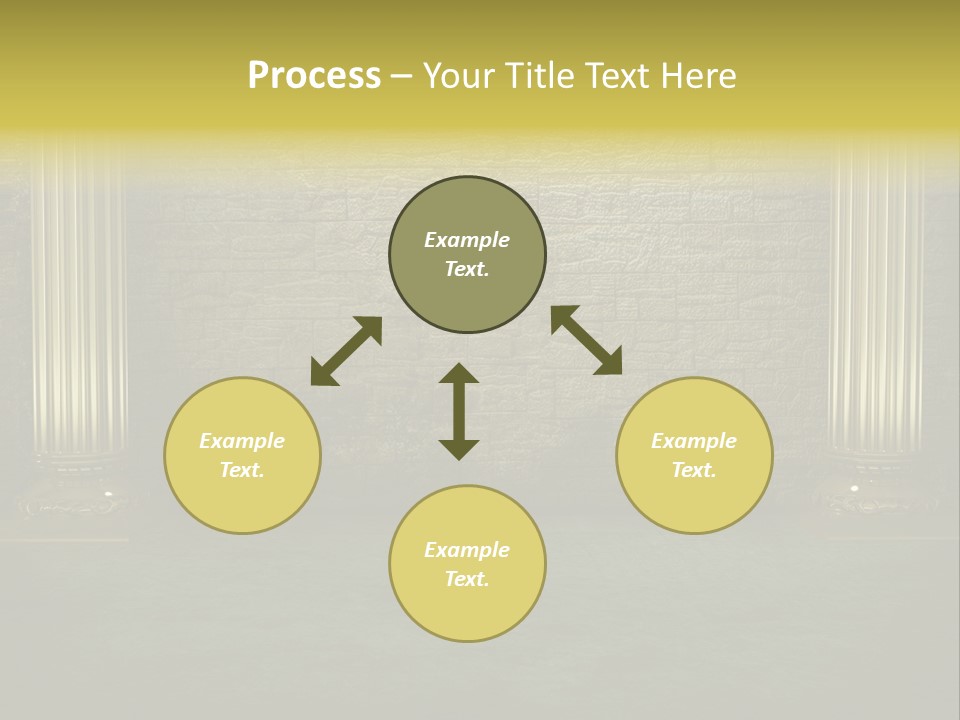 Process – Your Title Text Here

Example Text.

Example Text.

Example Text.

Example Text.